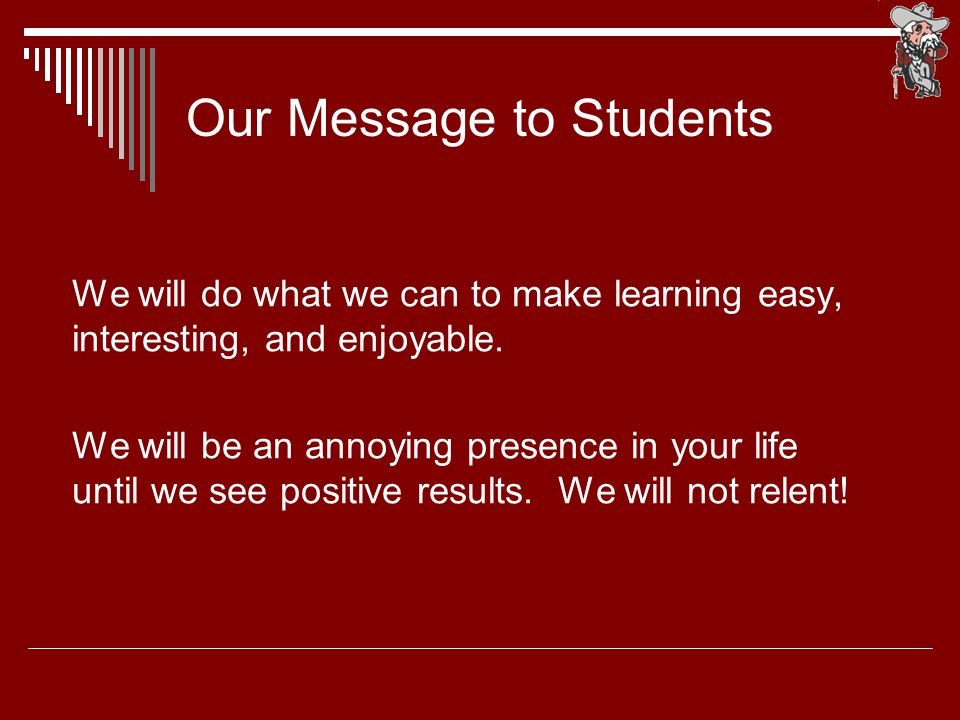 Our Message to Students

We will do what we can to make learning easy, interesting, and enjoyable.

We will be an annoying presence in your life until we see positive results. We will not relent!